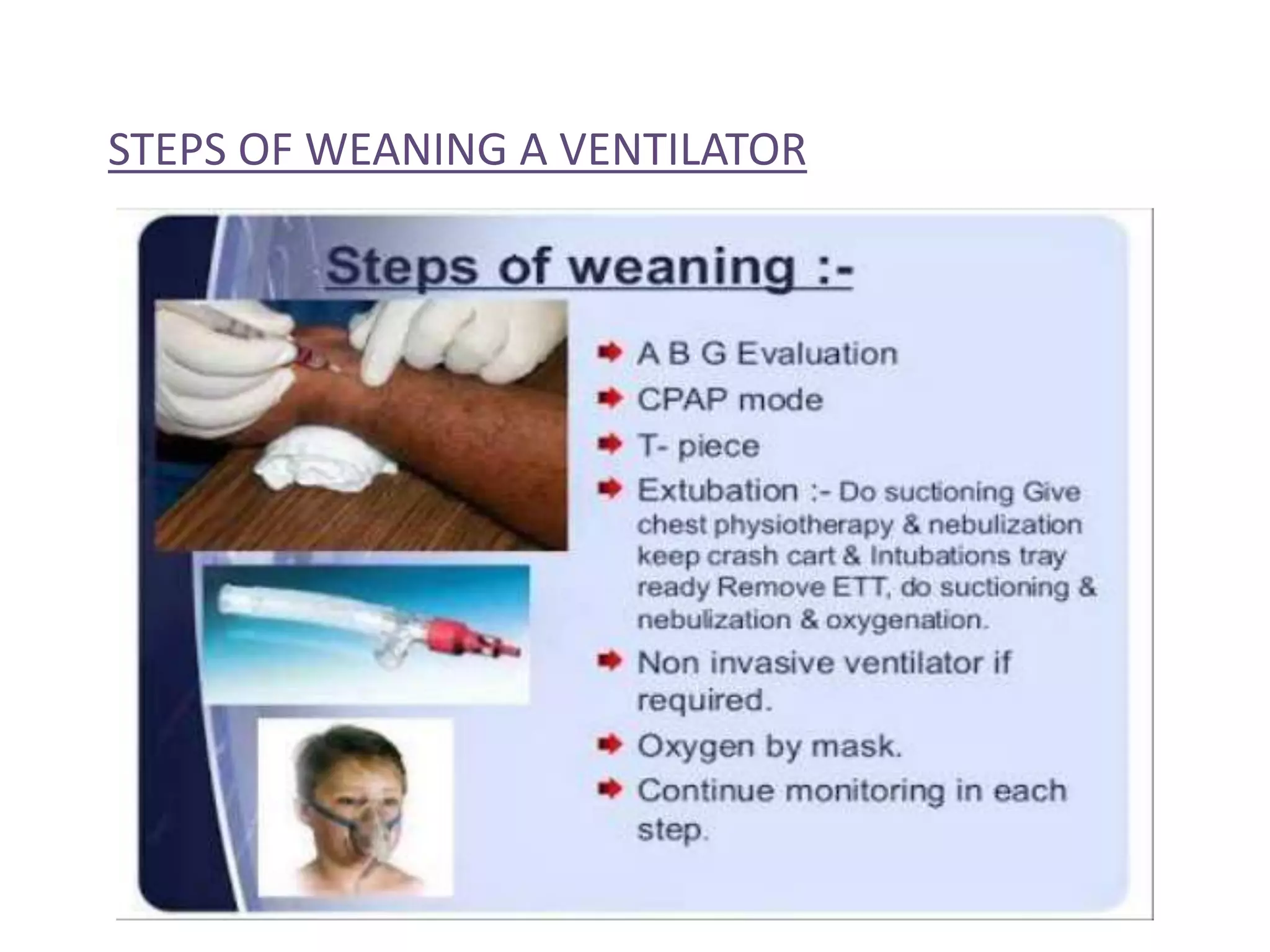 STEPS OF WEANING A VENTILATOR

Steps of weaning :-

A B G Evaluation
CPAP mode
T- piece
Extubation :- Do suctioning Give chest physiotherapy & nebulization keep crash cart & Intubations tray ready Remove ETT, do suctioning & nebulization & oxygenation.
Non invasive ventilator if required.
Oxygen by mask.
Continue monitoring in each step.